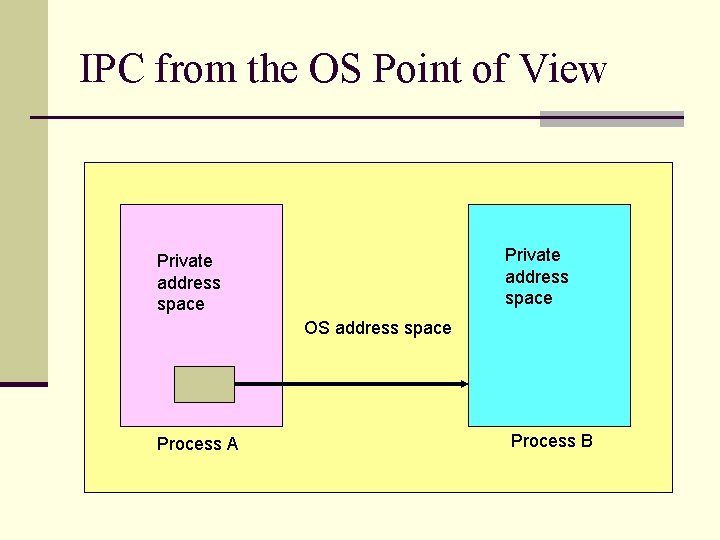 IPC from the OS Point of View

Private address space

OS address space

Private address space

Process A

Process B